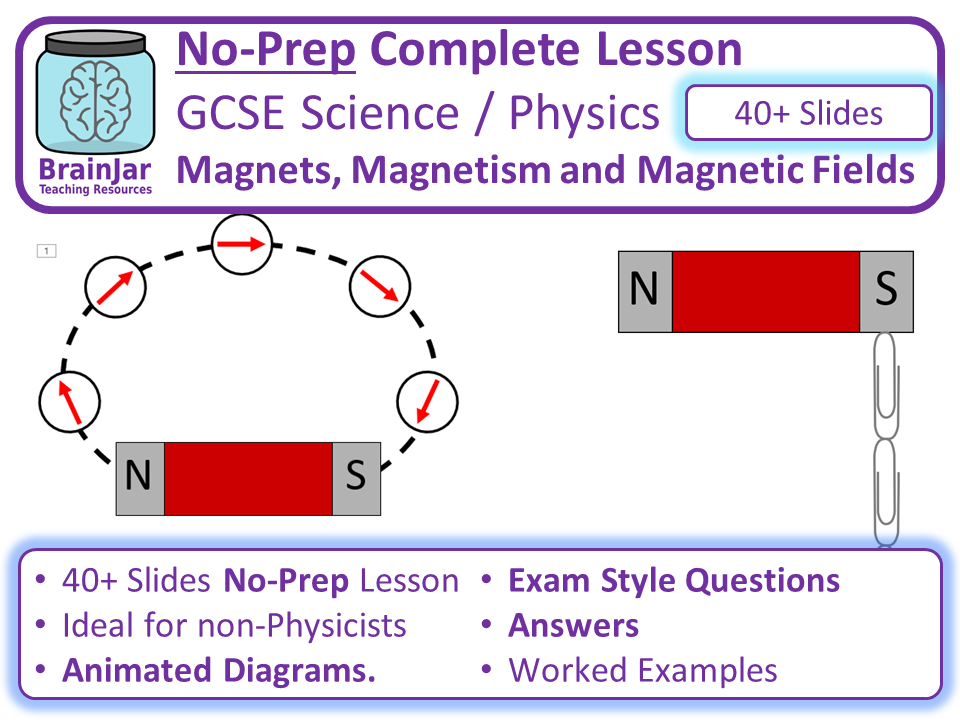 BrainJar
Teaching Resources

No-Prep Complete Lesson
GCSE Science / Physics
40+ Slides
Magnets, Magnetism and Magnetic Fields

1

N S

N S

• 40+ Slides No-Prep Lesson
• Ideal for non-Physicists
• Animated Diagrams.

• Exam Style Questions
• Answers
• Worked Examples